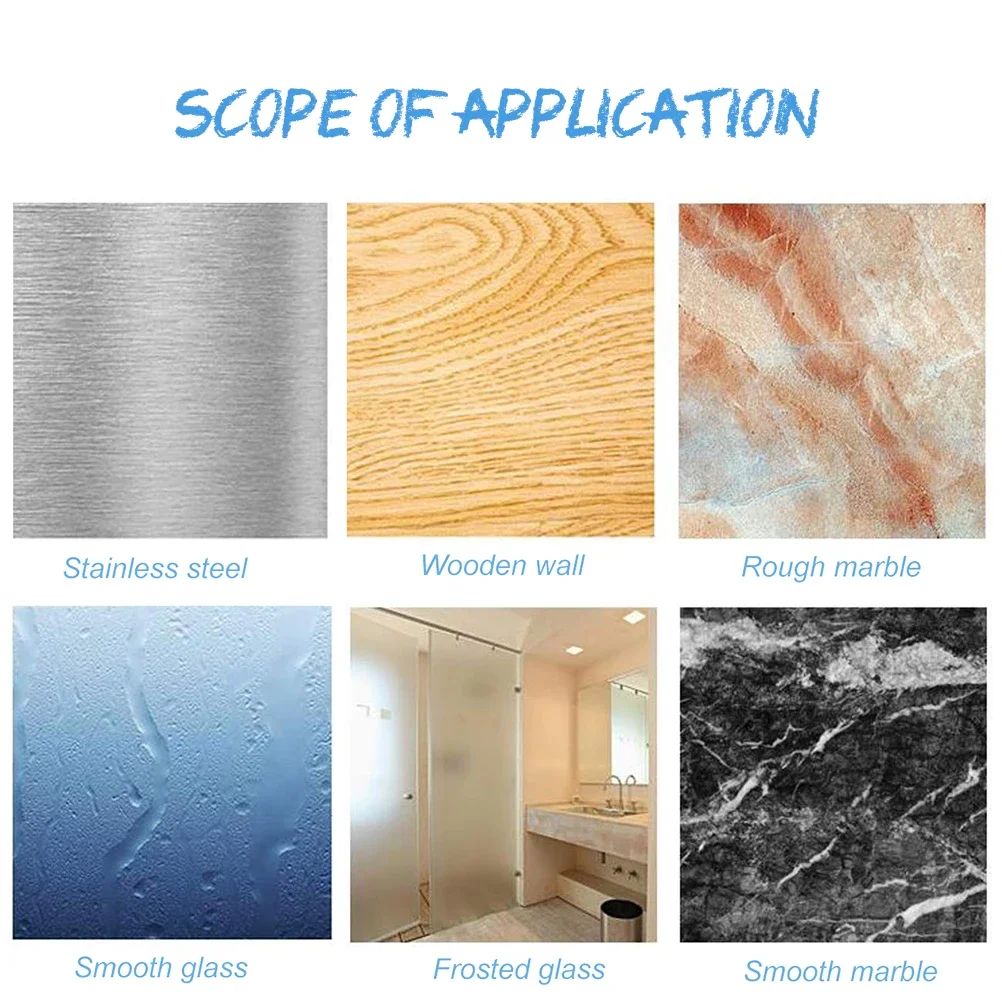 SCOPE OF APPLICATION

Stainless steel

Wooden wall

Rough marble

Smooth glass

Frosted glass

Smooth marble